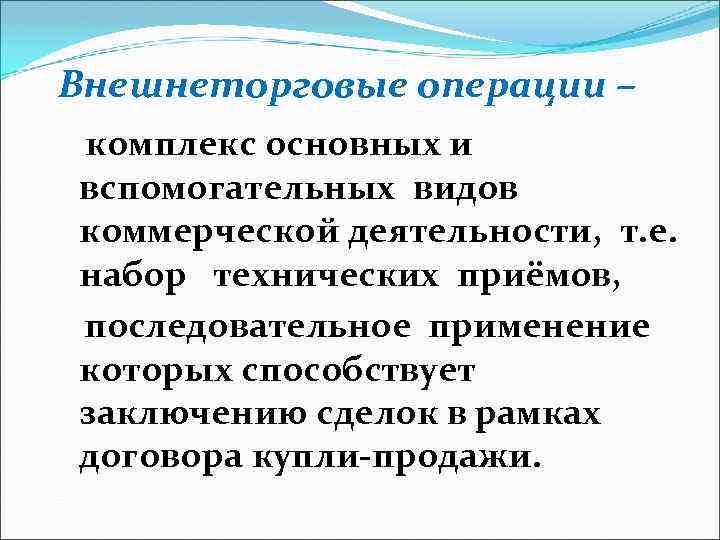 Внешнеторговые операции –

комплекс основных и вспомогательных видов коммерческой деятельности, т.е. набор технических приёмов,

последовательное применение которых способствует заключению сделок в рамках договора купли-продажи.